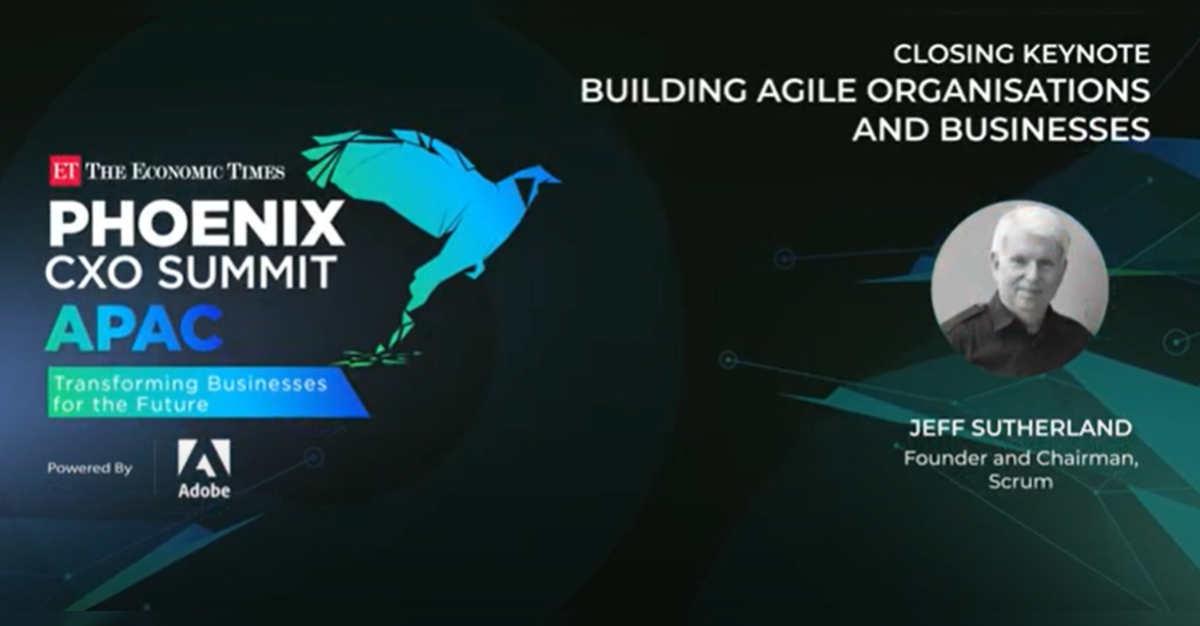 ET THE ECONOMIC TIMES
PHOENIX
CXO SUMMIT
APAC
Transforming Businesses for the Future

Powered By
Adobe

CLOSING KEYNOTE
BUILDING AGILE ORGANISATIONS AND BUSINESSES

JEFF SUTHERLAND
Founder and Chairman, Scrum